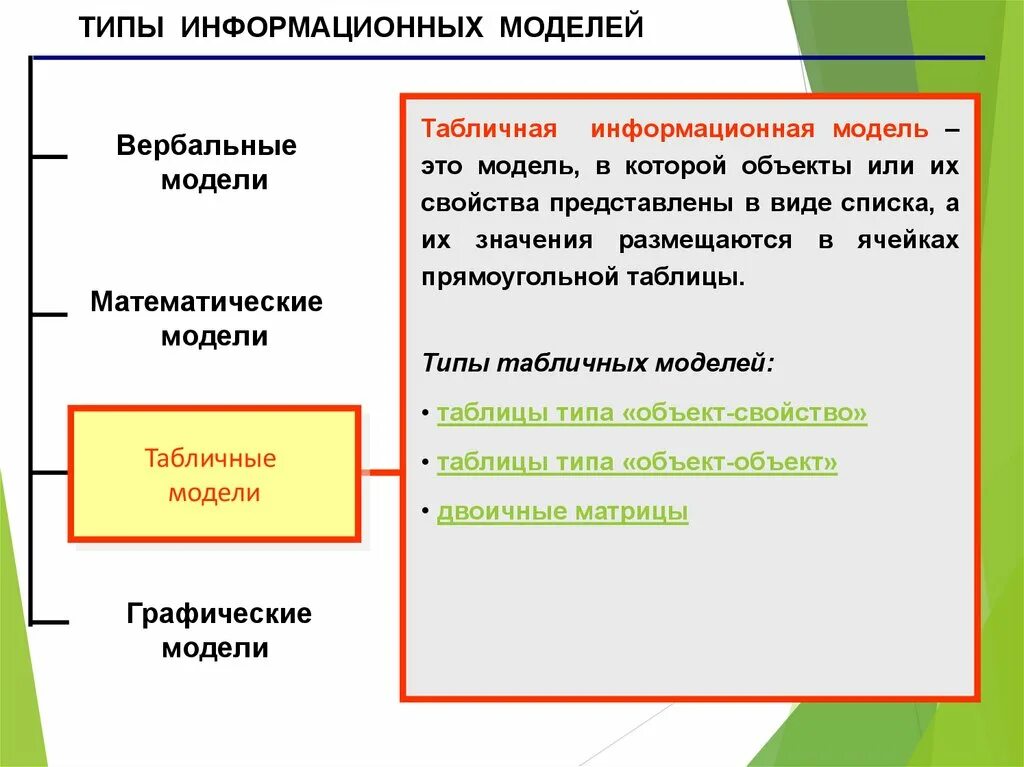 ТИПЫ ИНФОРМАЦИОННЫХ МОДЕЛЕЙ

Вербальные модели

Математические модели

Табличные модели

Графические модели

Табличная информационная модель – это модель, в которой объекты или их свойства представлены в виде списка, а их значения размещаются в ячейках прямоугольной таблицы.

Типы табличных моделей:

• таблицы типа «объект-свойство»

• таблицы типа «объект-объект»

• двоичные матрицы